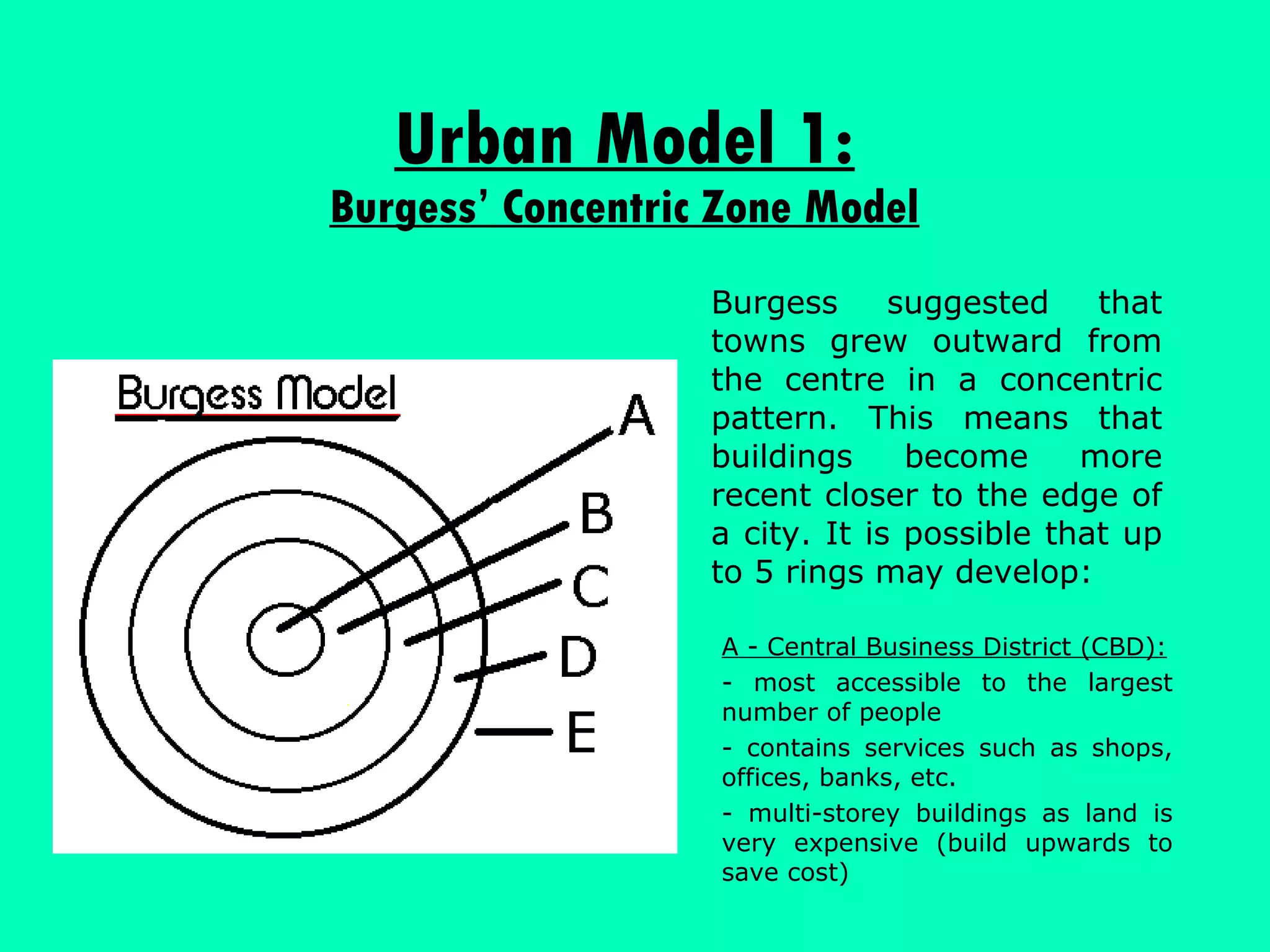 Urban Model 1:
Burgess' Concentric Zone Model

Burgess Model

A
B
C
D
E

Burgess suggested that towns grew outward from the centre in a concentric pattern. This means that buildings become more recent closer to the edge of a city. It is possible that up to 5 rings may develop:

A - Central Business District (CBD):

- most accessible to the largest number of people

- contains services such as shops, offices, banks, etc.

- multi-storey buildings as land is very expensive (build upwards to save cost)